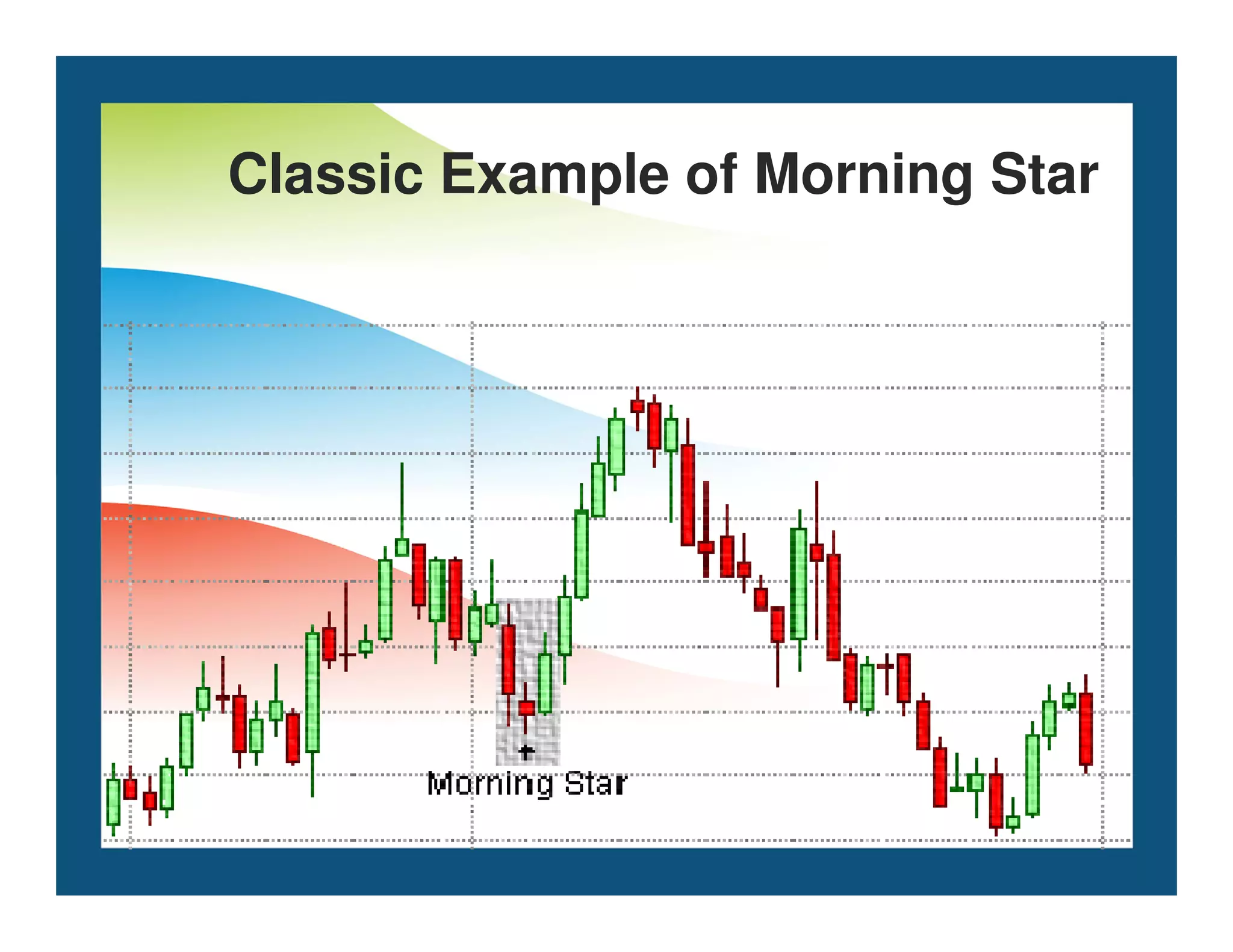 Classic Example of Morning Star

Morning Star